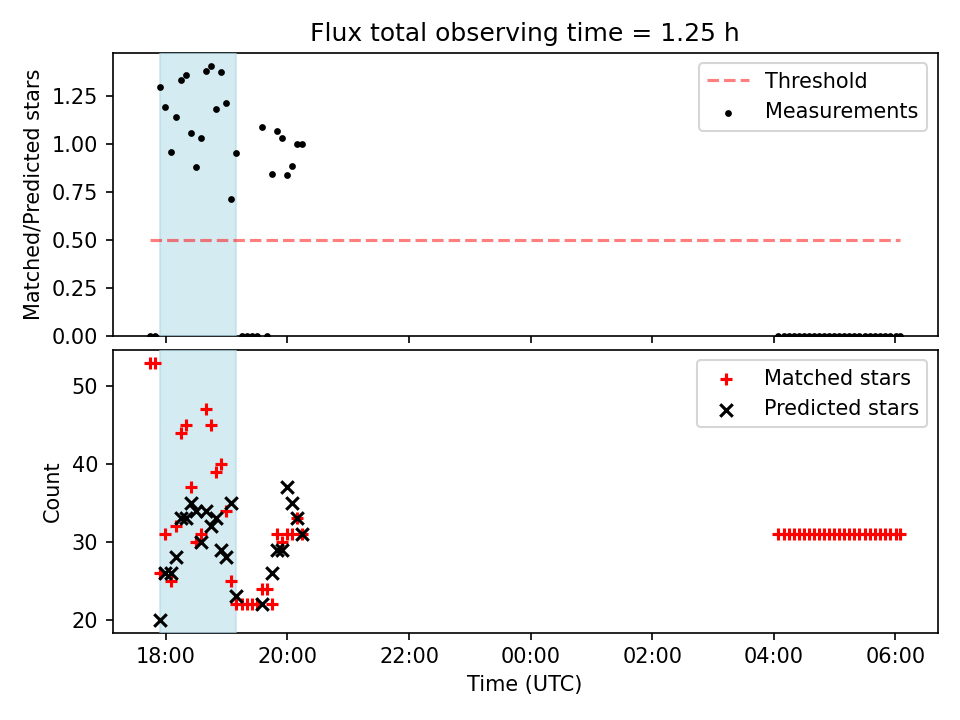 Flux total observing time = 1.25 h

Matched/Predicted stars

1.25
1.00
0.75
0.50
0.25
0.00

Threshold
Measurements

Count

50
40
30
20

Matched stars
Predicted stars

18:00 20:00 22:00 00:00 02:00 04:00 06:00

Time (UTC)